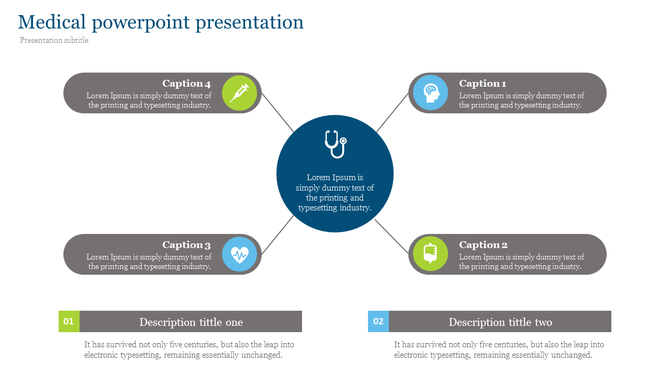 Medical powerpoint presentation

Presentation subtitle

Caption 4
Lorem Ipsum is simply dummy text of the printing and typesetting industry.

Caption 1
Lorem Ipsum is simply dummy text of the printing and typesetting industry.

Lorem Ipsum is simply dummy text of the printing and typesetting industry.

Caption 3
Lorem Ipsum is simply dummy text of the printing and typesetting industry.

Caption 2
Lorem Ipsum is simply dummy text of the printing and typesetting industry.

01 Description tittle one

It has survived not only five centuries, but also the leap into electronic typesetting, remaining essentially unchanged.

02 Description tittle two

It has survived not only five centuries, but also the leap into electronic typesetting, remaining essentially unchanged.